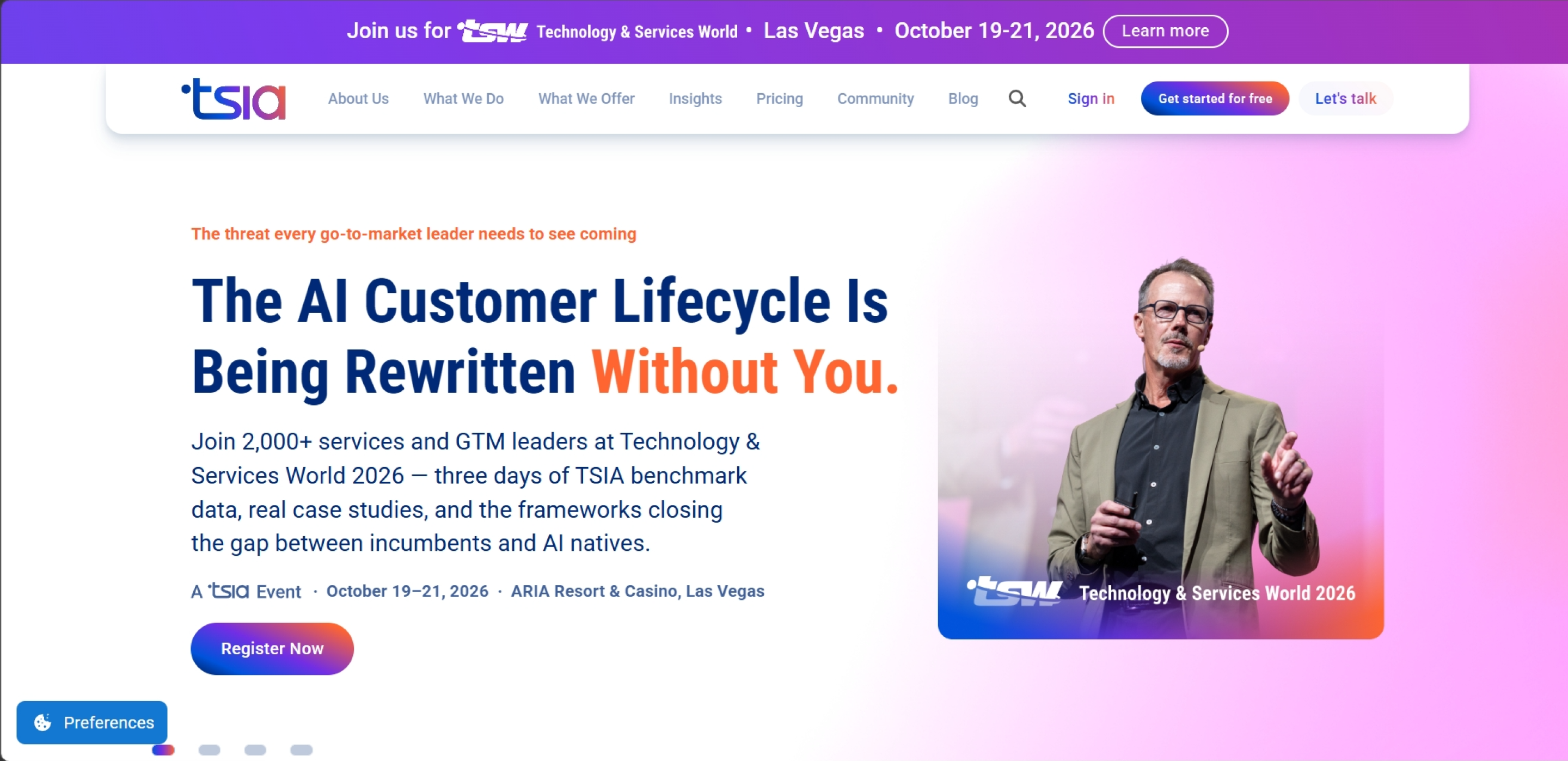 Join us for TSW Technology & Services World • Las Vegas • October 19-21, 2026 Learn more

tsia About Us What We Do What We Offer Insights Pricing Community Blog Sign in Get started for free Let's talk

The threat every go-to-market leader needs to see coming

The AI Customer Lifecycle Is Being Rewritten Without You.

Join 2,000+ services and GTM leaders at Technology & Services World 2026 — three days of TSIA benchmark data, real case studies, and the frameworks closing the gap between incumbents and AI natives.

A tsia Event · October 19–21, 2026 · ARIA Resort & Casino, Las Vegas

Register Now

TSW Technology & Services World 2026

Preferences